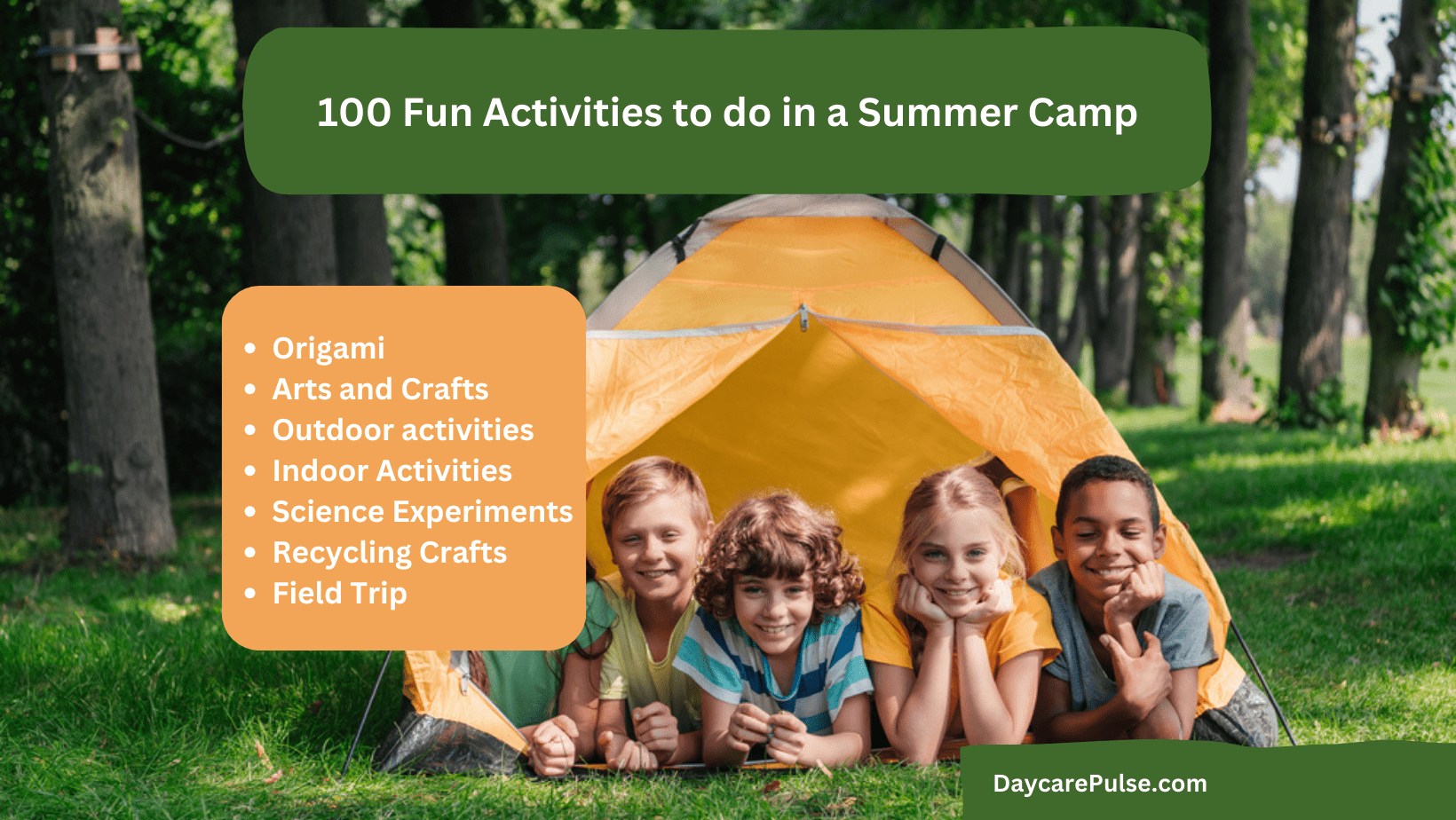 100 Fun Activities to do in a Summer Camp

- Origami
- Arts and Crafts
- Outdoor activities
- Indoor Activities
- Science Experiments
- Recycling Crafts
- Field Trip

DaycarePulse.com